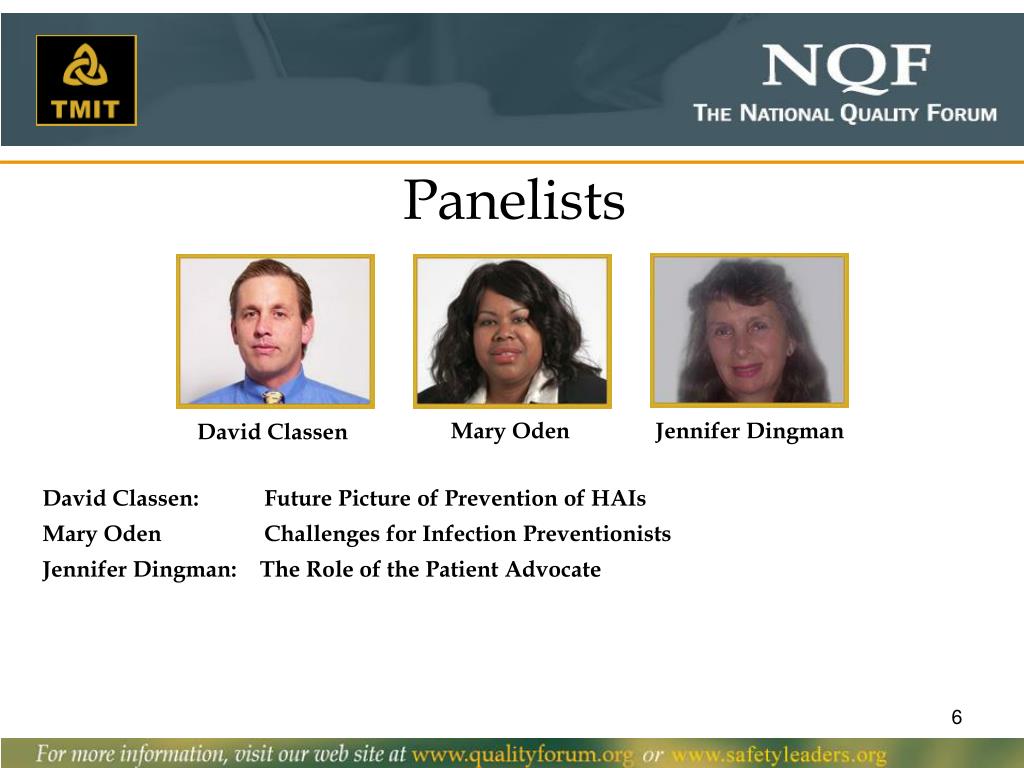 TMIT

NQF
THE NATIONAL QUALITY FORUM

Panelists

David Classen Mary Oden Jennifer Dingman

David Classen: Future Picture of Prevention of HAIs
Mary Oden Challenges for Infection Preventionists
Jennifer Dingman: The Role of the Patient Advocate

6

For more information, visit our web site at www.qualityforum.org or www.safetyleaders.org